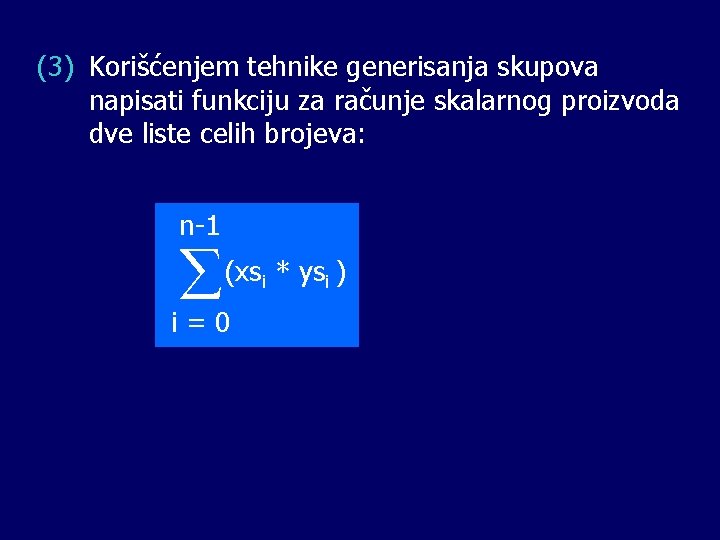 (3) Korišćenjem tehnike generisanja skupova napisati funkciju za računje skalarnog proizvoda dve liste celih brojeva:

$\sum_{i = 0}^{n-1} (xs_i * ys_i)$